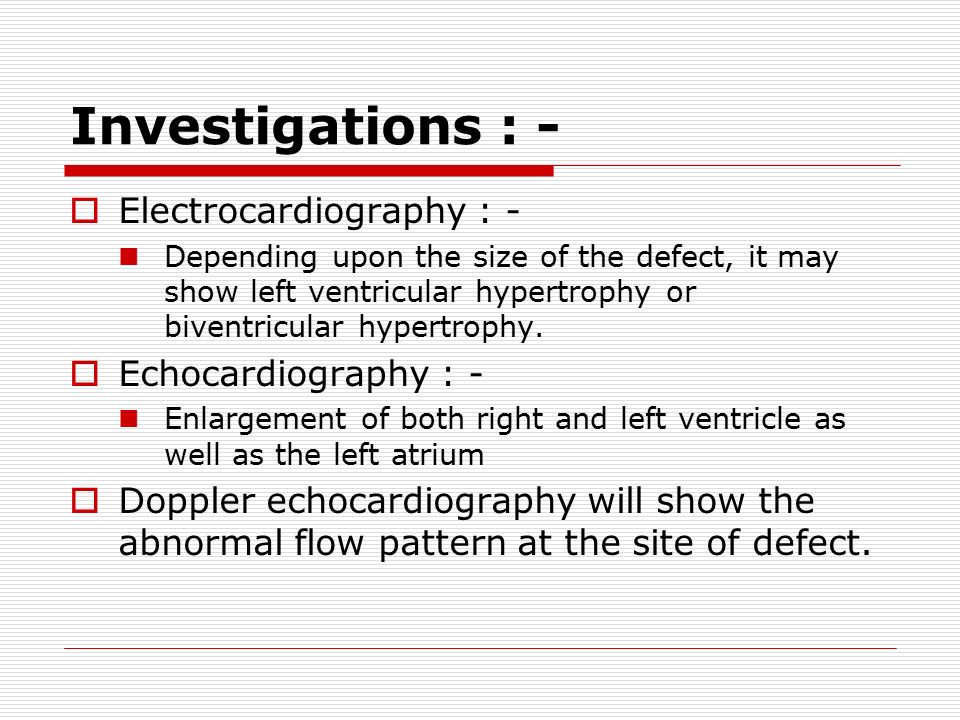 Investigations : -

Electrocardiography : -

Depending upon the size of the defect, it may show left ventricular hypertrophy or biventricular hypertrophy.

Echocardiography : -

Enlargement of both right and left ventricle as well as the left atrium

Doppler echocardiography will show the abnormal flow pattern at the site of defect.